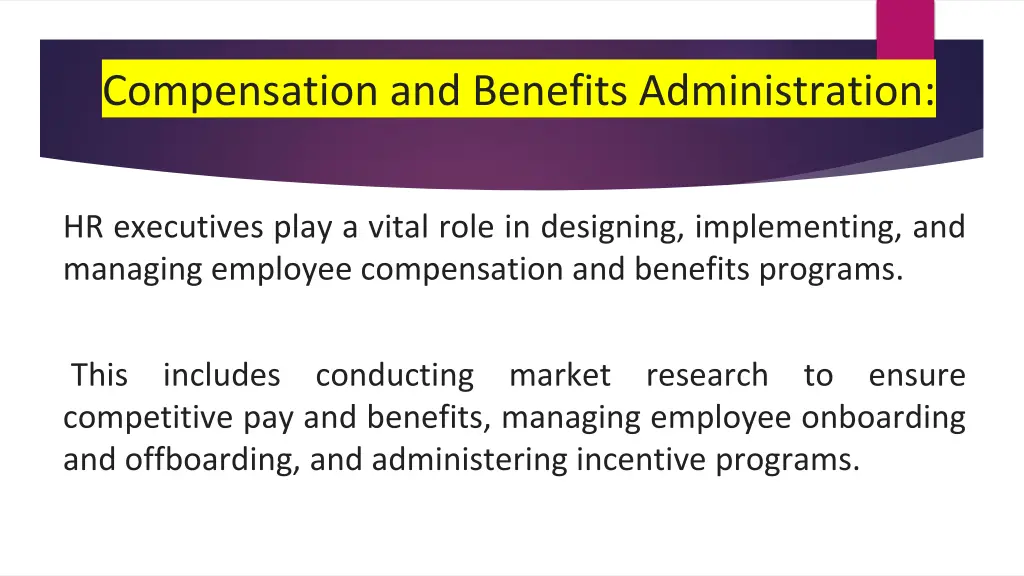 Compensation and Benefits Administration:

HR executives play a vital role in designing, implementing, and managing employee compensation and benefits programs.

This includes conducting market research to ensure competitive pay and benefits, managing employee onboarding and offboarding, and administering incentive programs.